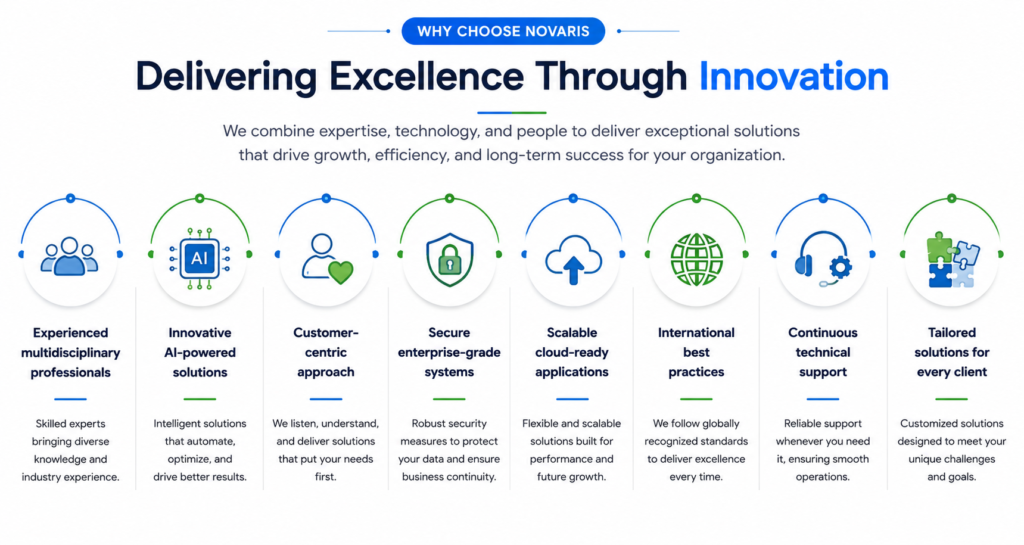 WHY CHOOSE NOVARIS

Delivering Excellence Through Innovation

We combine expertise, technology, and people to deliver exceptional solutions that drive growth, efficiency, and long-term success for your organization.

AI

Experienced multidisciplinary professionals

Skilled experts bringing diverse knowledge and industry experience.

Innovative AI-powered solutions

Intelligent solutions that automate, optimize, and drive better results.

Customer-centric approach

We listen, understand, and deliver solutions that put your needs first.

Secure enterprise-grade systems

Robust security measures to protect your data and ensure business continuity.

Scalable cloud-ready applications

Flexible and scalable solutions built for performance and future growth.

International best practices

We follow globally recognized standards to deliver excellence every time.

Continuous technical support

Reliable support whenever you need it, ensuring smooth operations.

Tailored solutions for every client

Customized solutions designed to meet your unique challenges and goals.